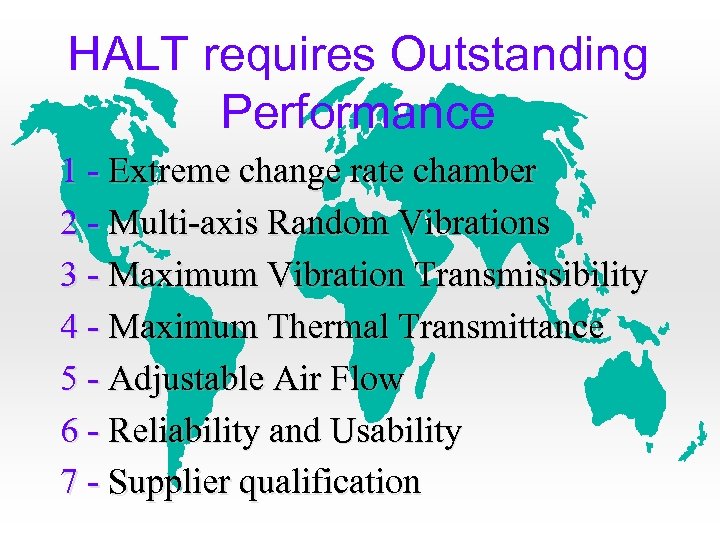 HALT requires Outstanding Performance

1 - Extreme change rate chamber
2 - Multi-axis Random Vibrations
3 - Maximum Vibration Transmissibility
4 - Maximum Thermal Transmittance
5 - Adjustable Air Flow
6 - Reliability and Usability
7 - Supplier qualification